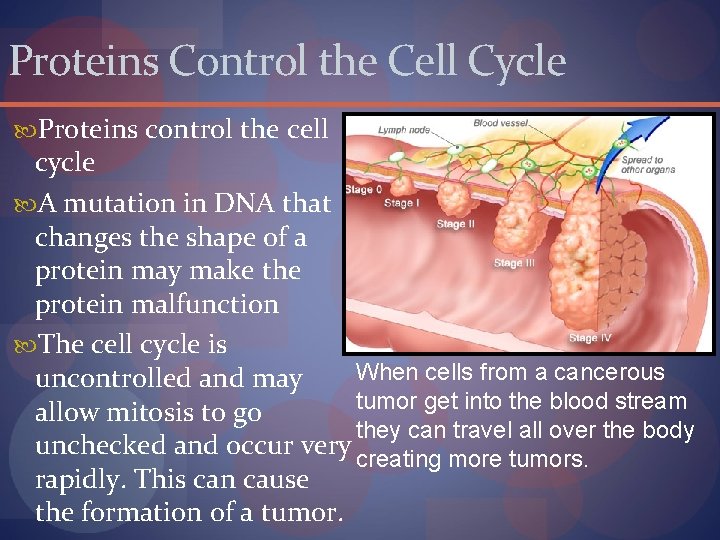 Proteins Control the Cell Cycle

Proteins control the cell cycle

A mutation in DNA that changes the shape of a protein may make the protein malfunction

The cell cycle is uncontrolled and may allow mitosis to go unchecked and occur very rapidly. This can cause the formation of a tumor.

Lymph node
Blood vessel
Spread to other organs
Stage 0
Stage I
Stage II
Stage III
Stage IV

When cells from a cancerous tumor get into the blood stream they can travel all over the body creating more tumors.